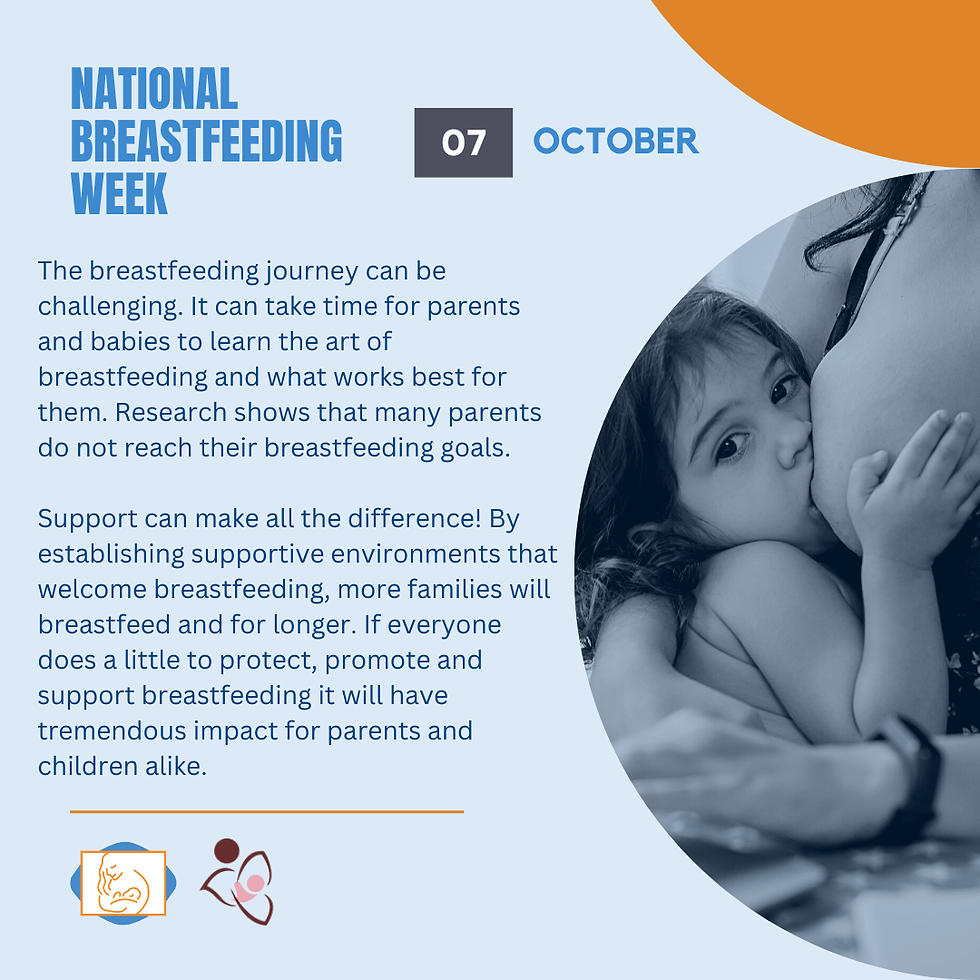 NATIONAL BREASTFEEDING WEEK

07 OCTOBER

The breastfeeding journey can be challenging. It can take time for parents and babies to learn the art of breastfeeding and what works best for them. Research shows that many parents do not reach their breastfeeding goals.

Support can make all the difference! By establishing supportive environments that welcome breastfeeding, more families will breastfeed and for longer. If everyone does a little to protect, promote and support breastfeeding it will have tremendous impact for parents and children alike.